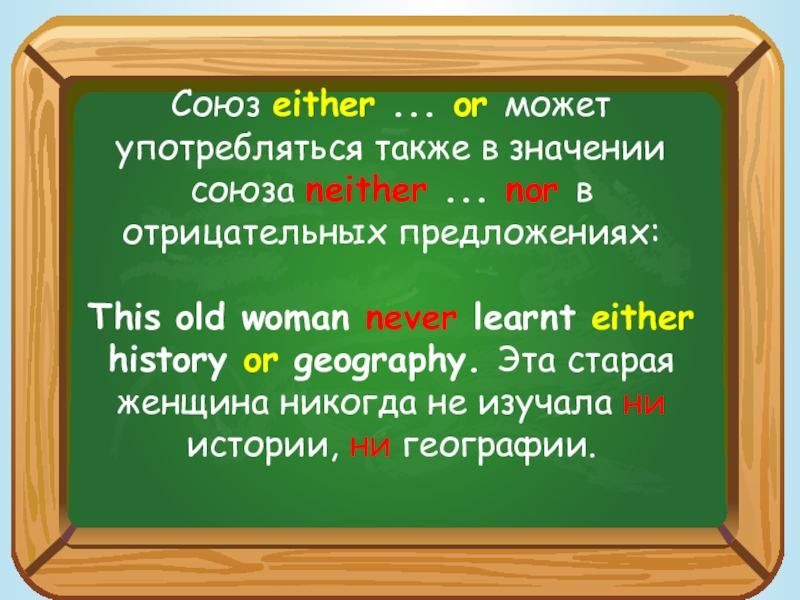 Союз either ... or может употребляться также в значении союза neither ... nor в отрицательных предложениях:

This old woman never learnt either history or geography. Эта старая женщина никогда не изучала ни истории, ни географии.